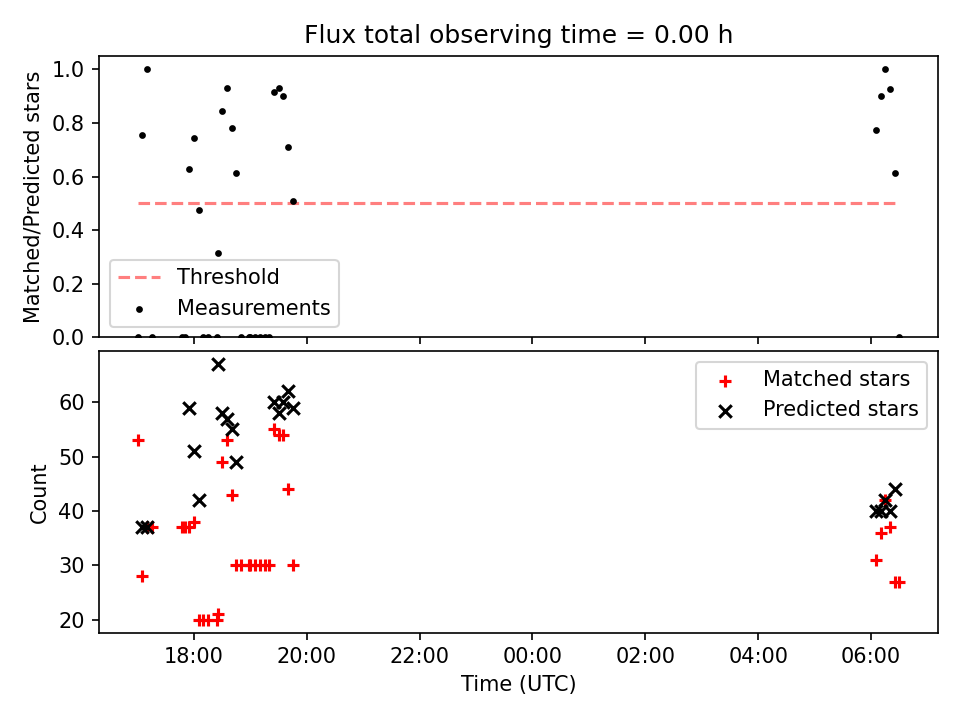 Flux total observing time = 0.00 h

Matched/Predicted stars
1.0
0.8
0.6
0.4
0.2
0.0

Threshold
Measurements

Count
60
50
40
30
20

Matched stars
Predicted stars

18:00
20:00
22:00
00:00
02:00
04:00
06:00
Time (UTC)